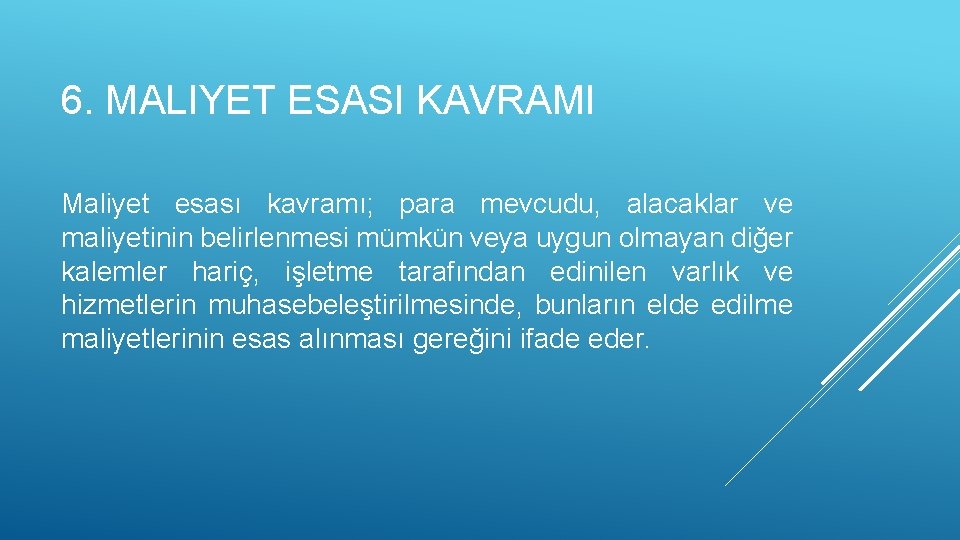 6. MALIYET ESASI KAVRAMI

Maliyet esası kavramı; para mevcudu, alacaklar ve maliyetinin belirlenmesi mümkün veya uygun olmayan diğer kalemler hariç, işletme tarafından edinilen varlık ve hizmetlerin muhasebeleştirilmesinde, bunların elde edilme maliyetlerinin esas alınması gereğini ifade eder.